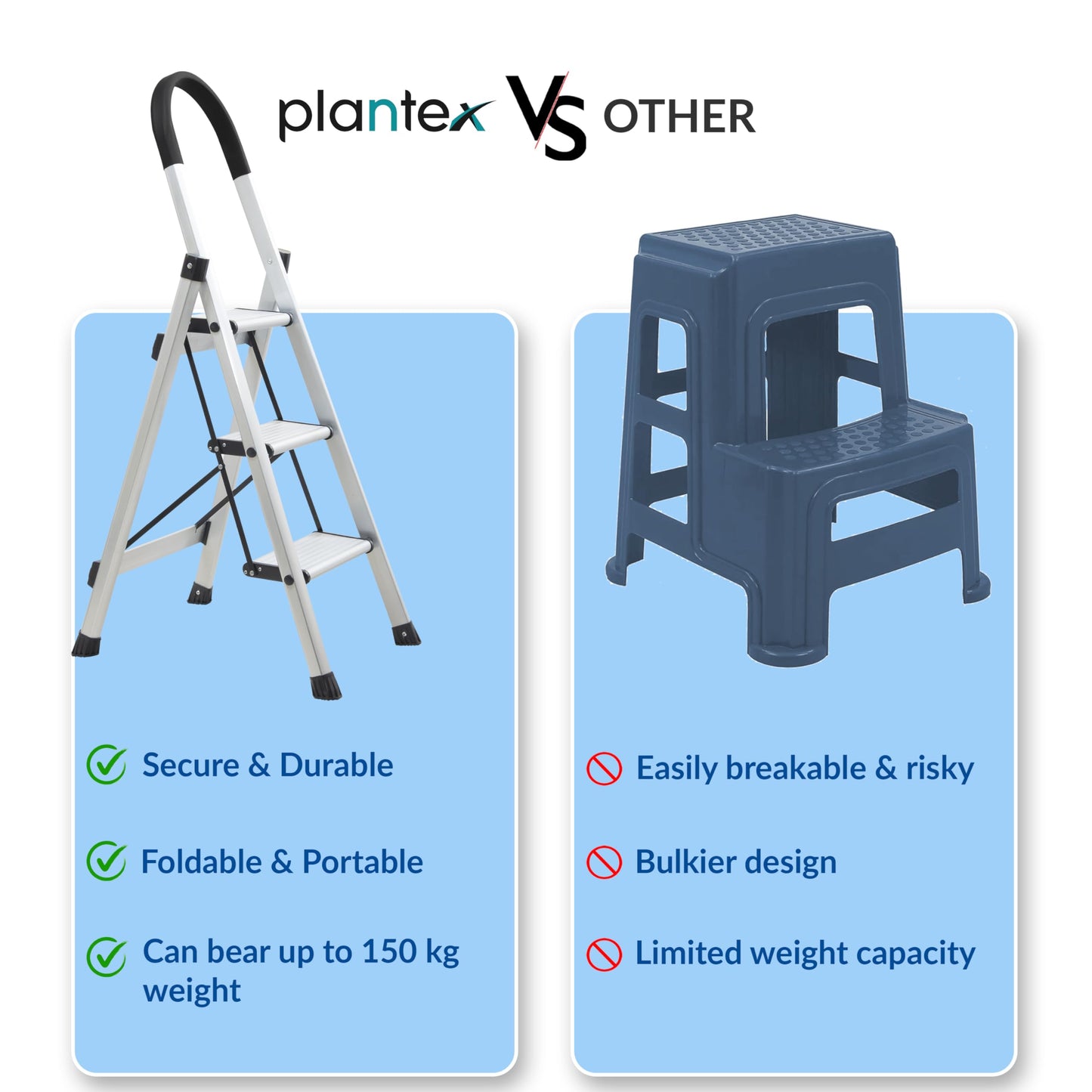 plantex VS OTHER

Secure & Durable

Foldable & Portable

Can bear up to 150 kg weight

Easily breakable & risky

Bulkier design

Limited weight capacity